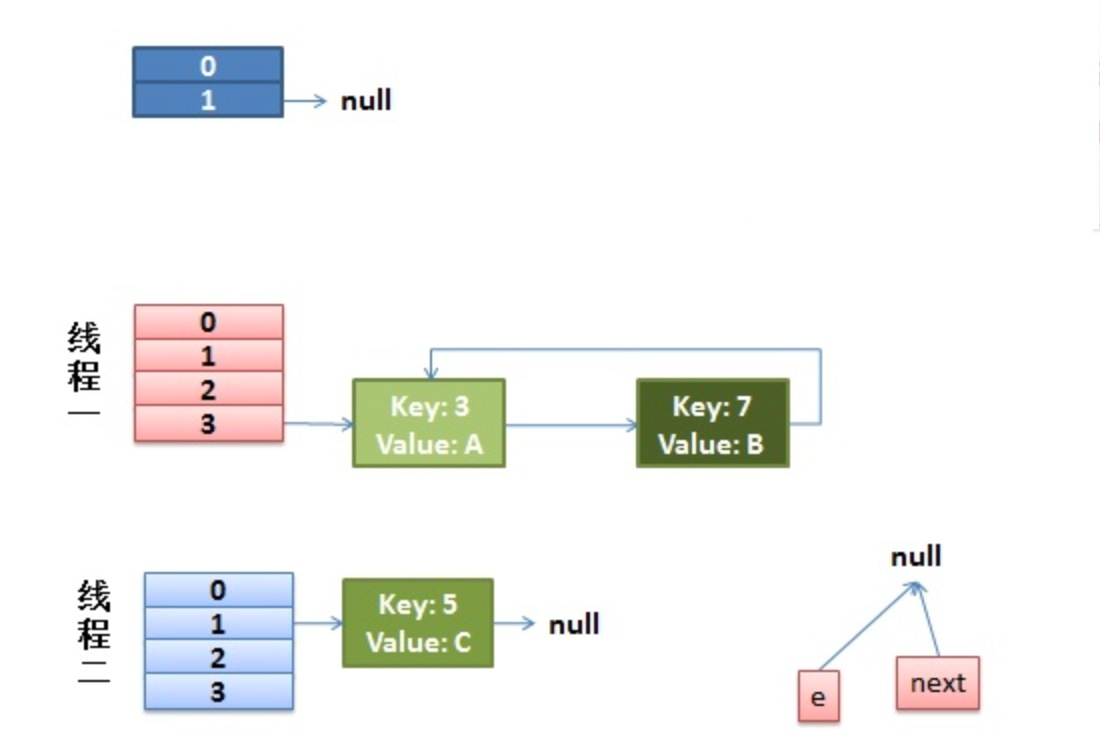 0
1
null

线程一
0
1
2
3
Key: 3
Value: A
Key: 7
Value: B

线程二
0
1
2
3
Key: 5
Value: C
null

null
e
next